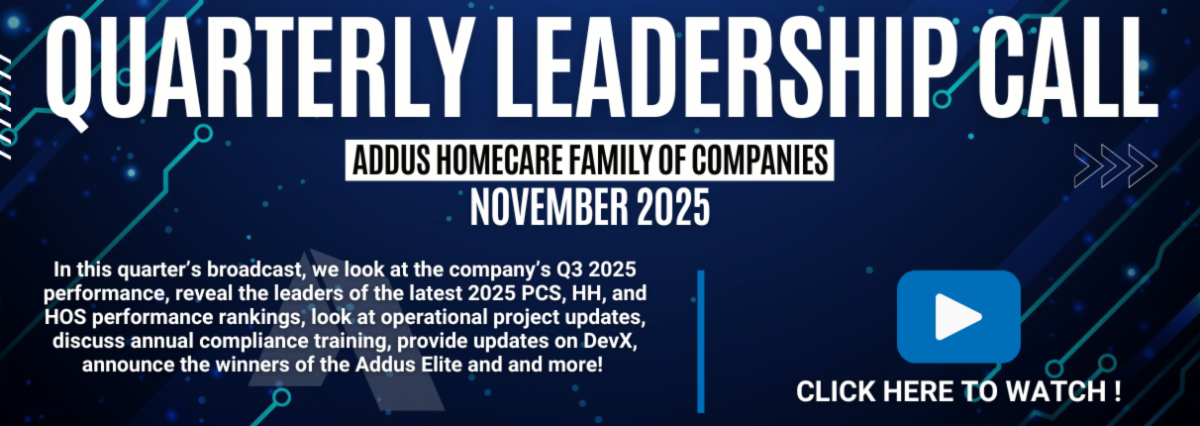 QUARTERLY LEADERSHIP CALL

ADDUS HOMECARE FAMILY OF COMPANIES

NOVEMBER 2025

In this quarter's broadcast, we look at the company's Q3 2025 performance, reveal the leaders of the latest 2025 PCS, HH, and HOS performance rankings, look at operational project updates, discuss annual compliance training, provide updates on DevX, announce the winners of the Addus Elite and and more!

CLICK HERE TO WATCH !